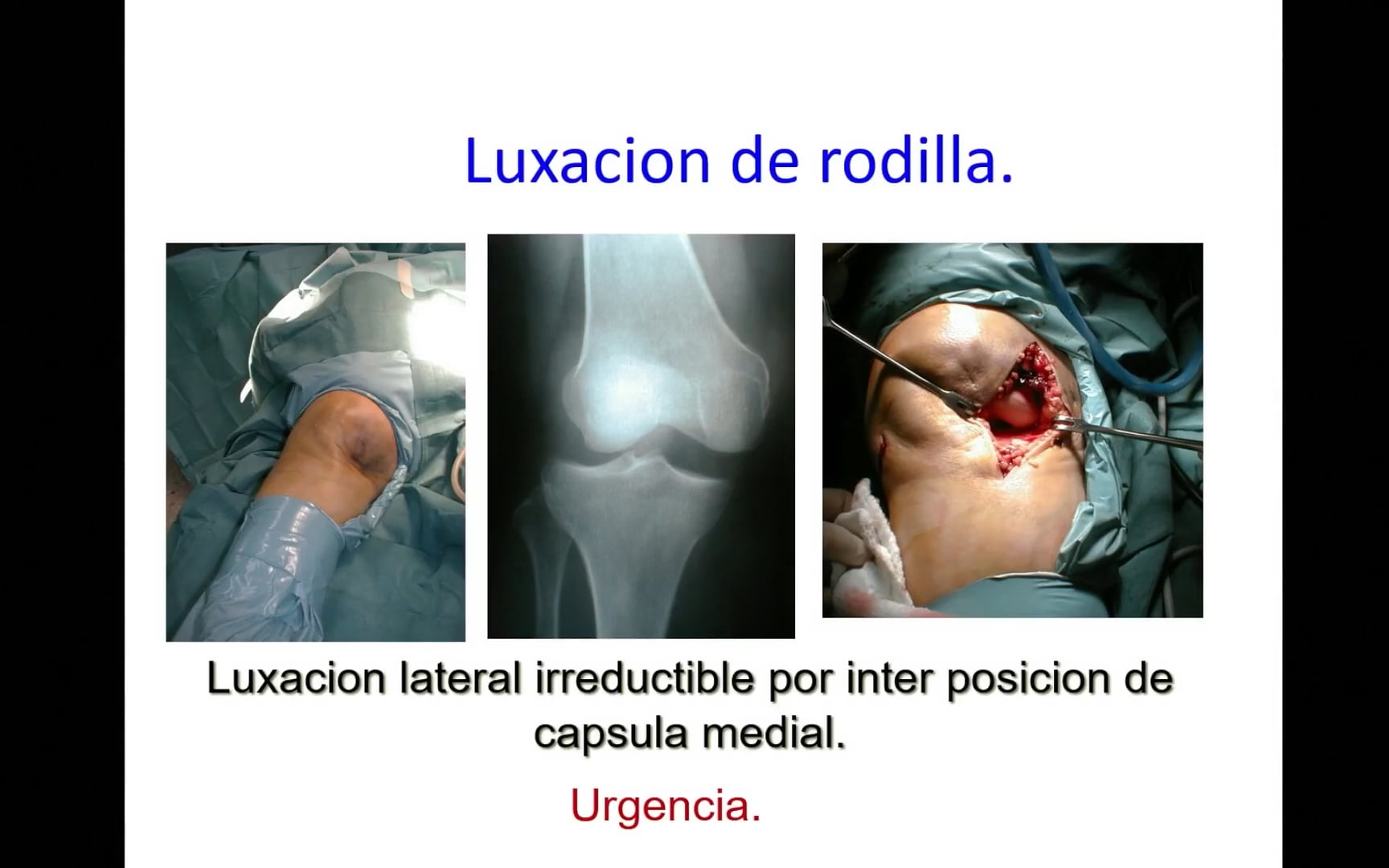 Luxacion de rodilla.

Luxacion lateral irreductible por inter posicion de capsula medial.

Urgencia.